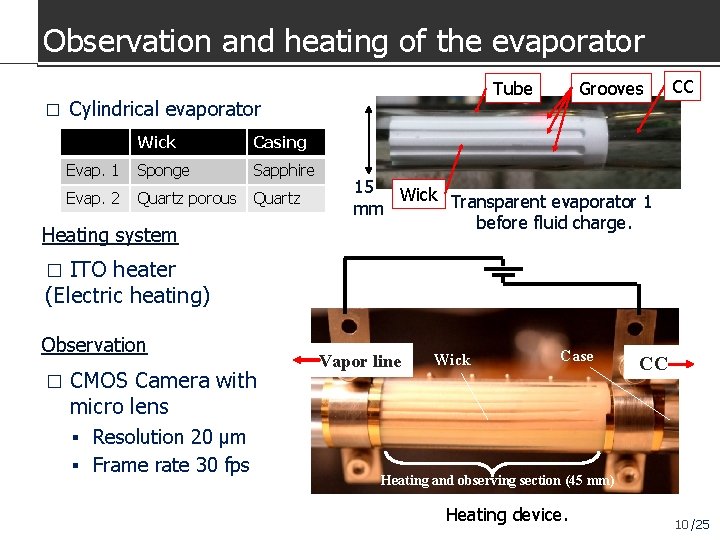 Observation and heating of the evaporator

□ Cylindrical evaporator

| | Wick | Casing |
|---|---|---|
| Evap. 1 | Sponge | Sapphire |
| Evap. 2 | Quartz porous | Quartz |

Heating system

□ ITO heater (Electric heating)

Observation

□ CMOS Camera with micro lens

▪ Resolution 20 μm

▪ Frame rate 30 fps

Tube

Grooves

CC

15 mm

Wick

Transparent evaporator 1 before fluid charge.

Vapor line

Wick

Case

CC

Heating and observing section (45 mm)

Heating device.

10/25